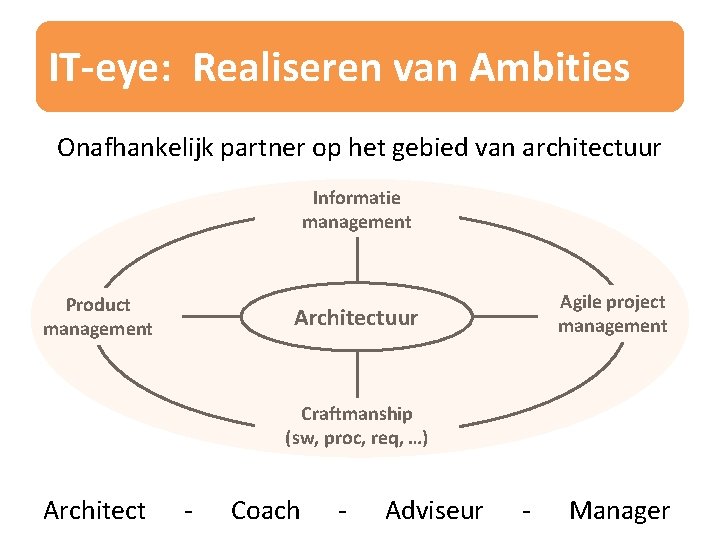 IT-eye: Realiseren van Ambities

Onafhankelijk partner op het gebied van architectuur

Informatie management

Product management

Architectuur

Agile project management

Craftmanship (sw, proc, req, …)

Architect - Coach - Adviseur - Manager